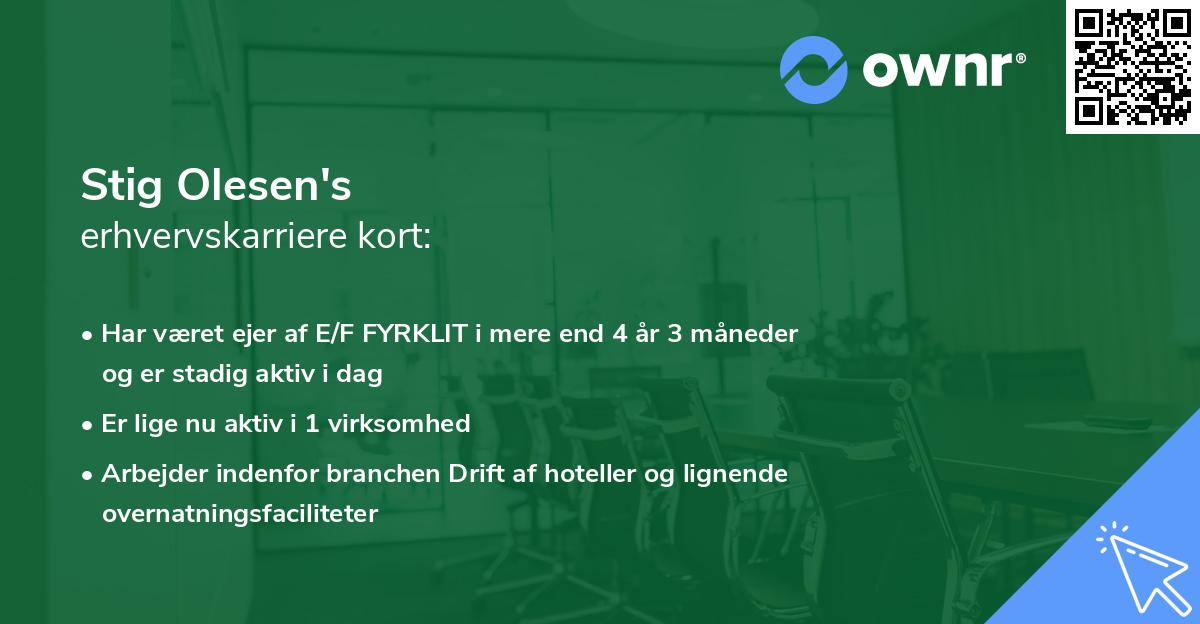 ownr®

Stig Olesen's
erhvervskarriere kort:

• Har været ejer af E/F FYRKLIT i mere end 4 år 3 måneder og er stadig aktiv i dag

• Er lige nu aktiv i 1 virksomhed

• Arbejder indenfor branchen Drift af hoteller og lignende overnatningsfaciliteter